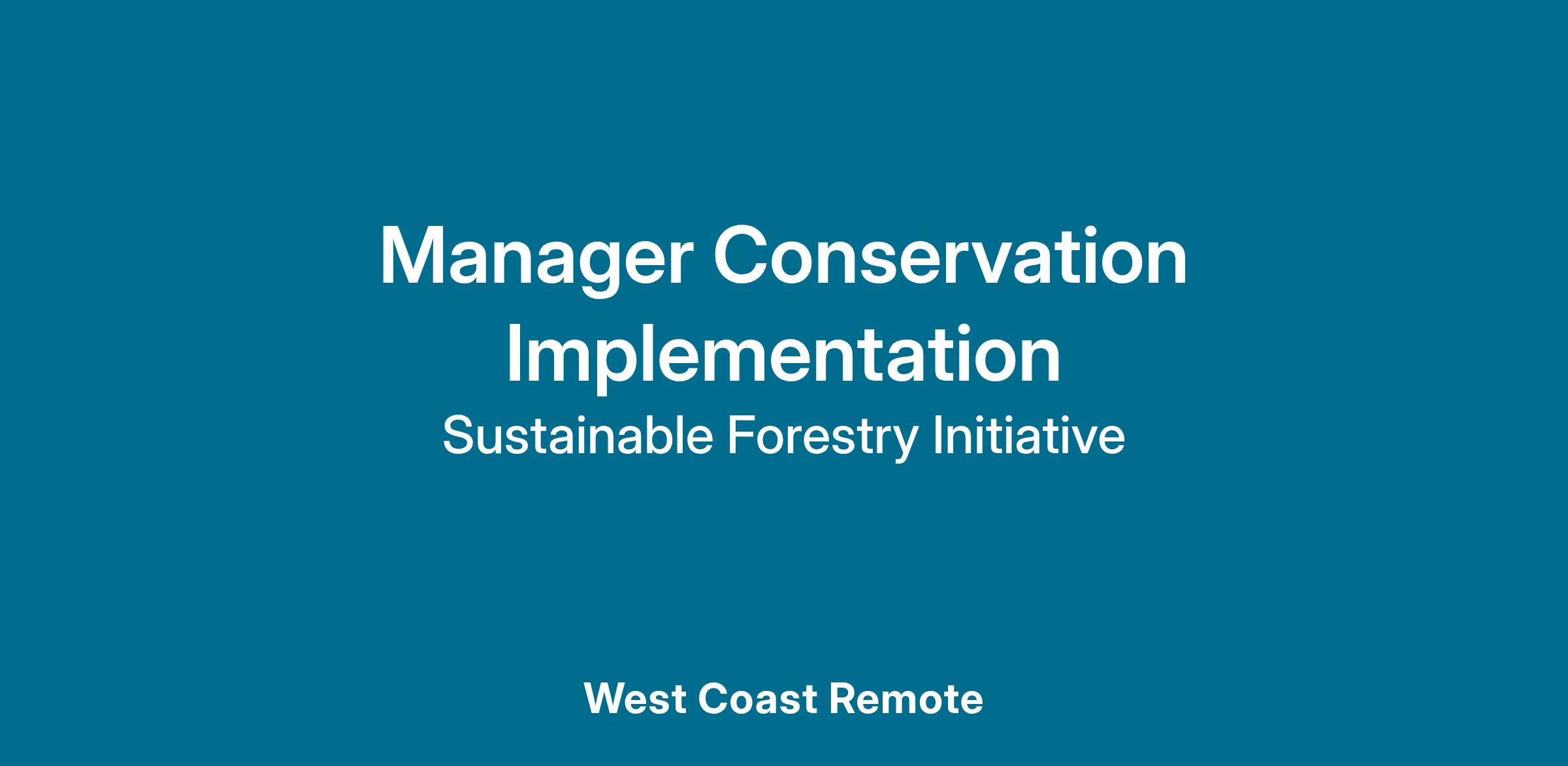 Manager Conservation Implementation

Sustainable Forestry Initiative

West Coast Remote